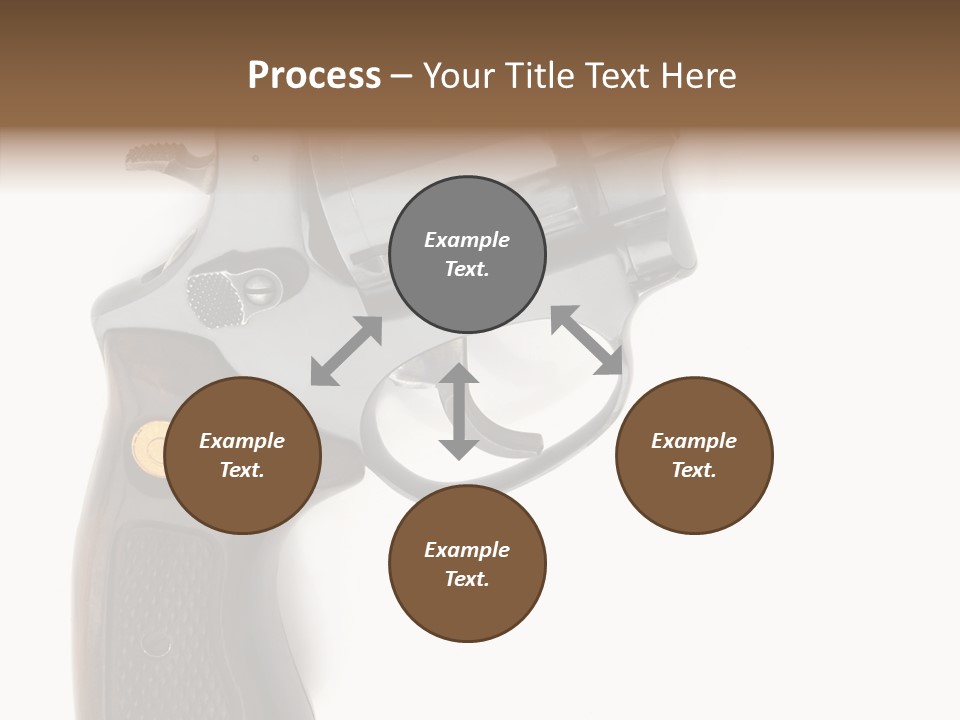 Process – Your Title Text Here

Example Text.

Example Text.

Example Text.

Example Text.